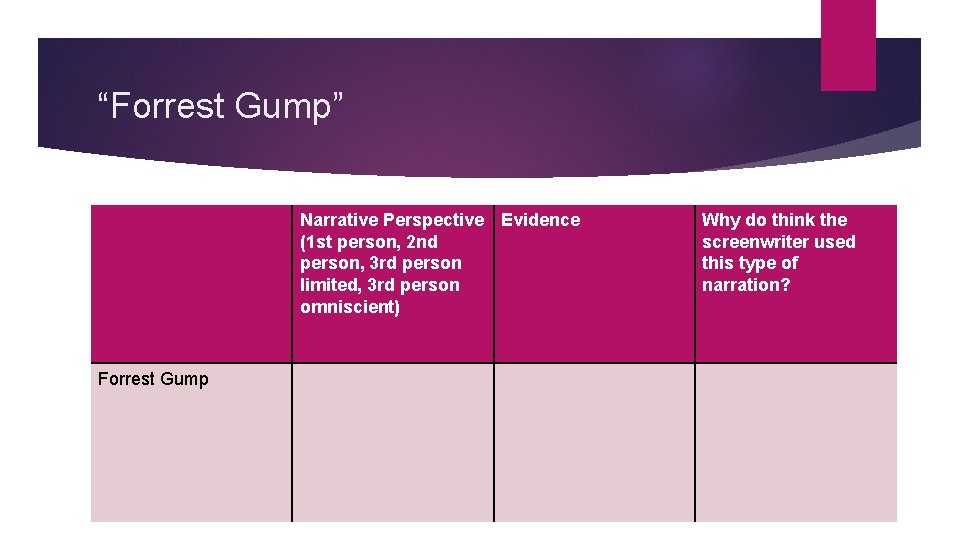 “Forrest Gump”

| | Narrative Perspective (1st person, 2nd person, 3rd person limited, 3rd person omniscient) | Evidence | Why do think the screenwriter used this type of narration? |
|---|---|---|---|
| Forrest Gump | | | |